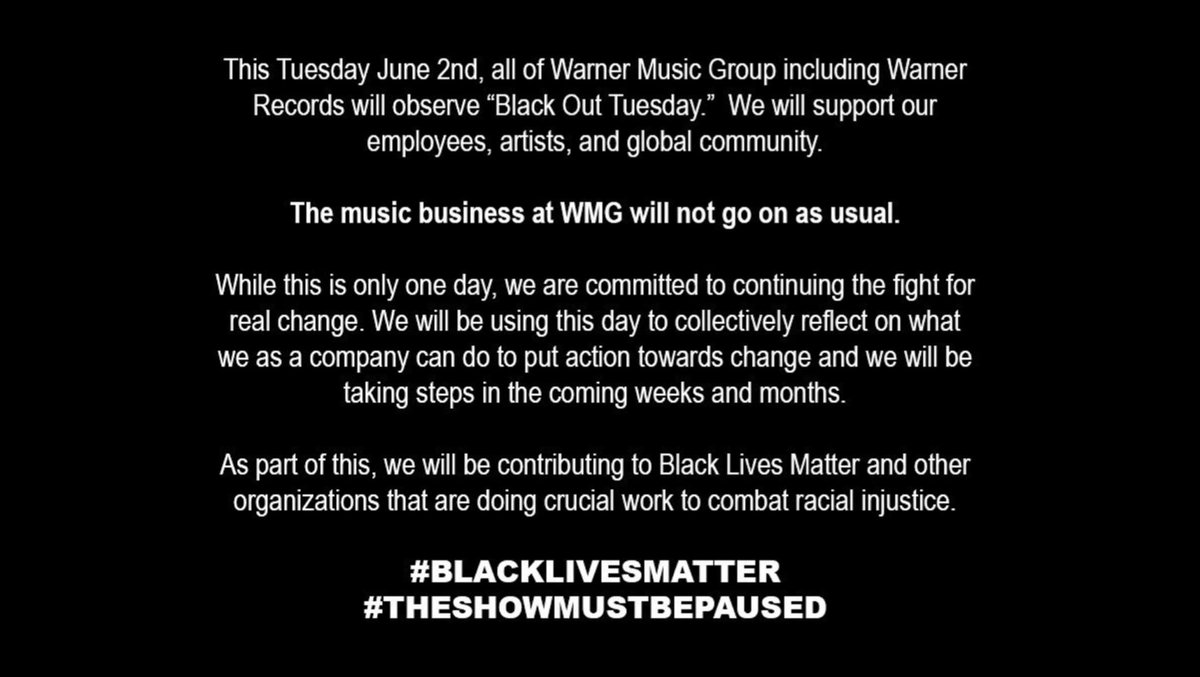 This Tuesday June 2nd, all of Warner Music Group including Warner Records will observe “Black Out Tuesday.” We will support our employees, artists, and global community.

The music business at WMG will not go on as usual.

While this is only one day, we are committed to continuing the fight for real change. We will be using this day to collectively reflect on what we as a company can do to put action towards change and we will be taking steps in the coming weeks and months.

As part of this, we will be contributing to Black Lives Matter and other organizations that are doing crucial work to combat racial injustice.

#BLACKLIVESMATTER
#THESHOWMUSTBEPAUSED